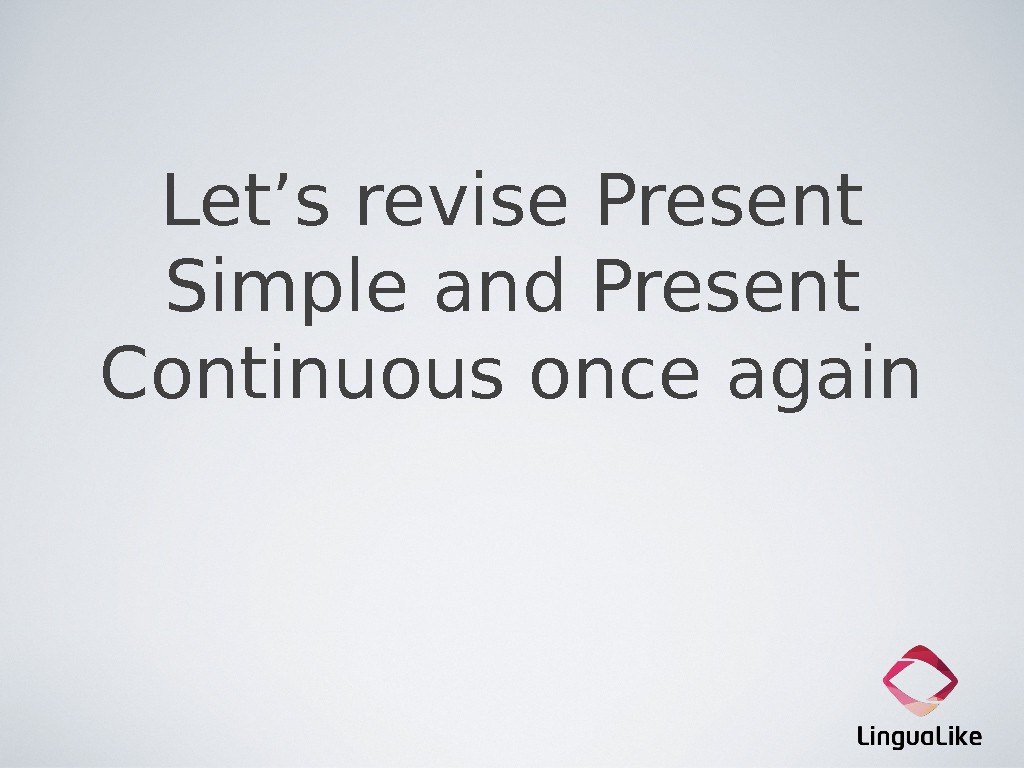 Let’s revise Present Simple and Present Continuous once again

LinguaLike